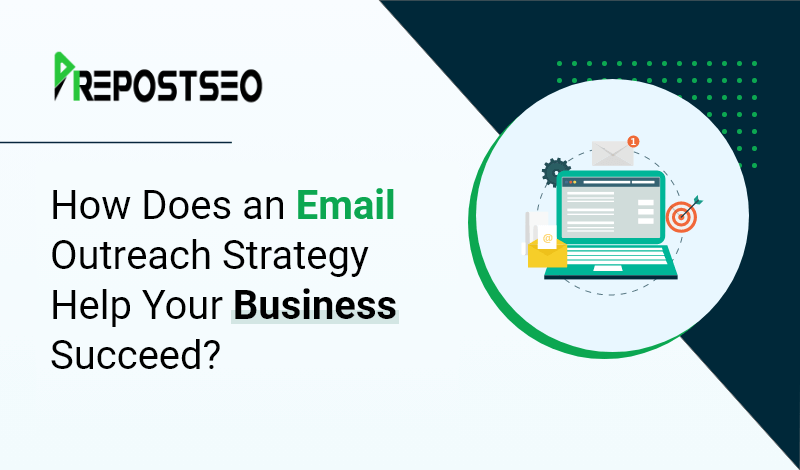 PREPOSTSEO

How Does an Email Outreach Strategy Help Your Business Succeed?

1

@